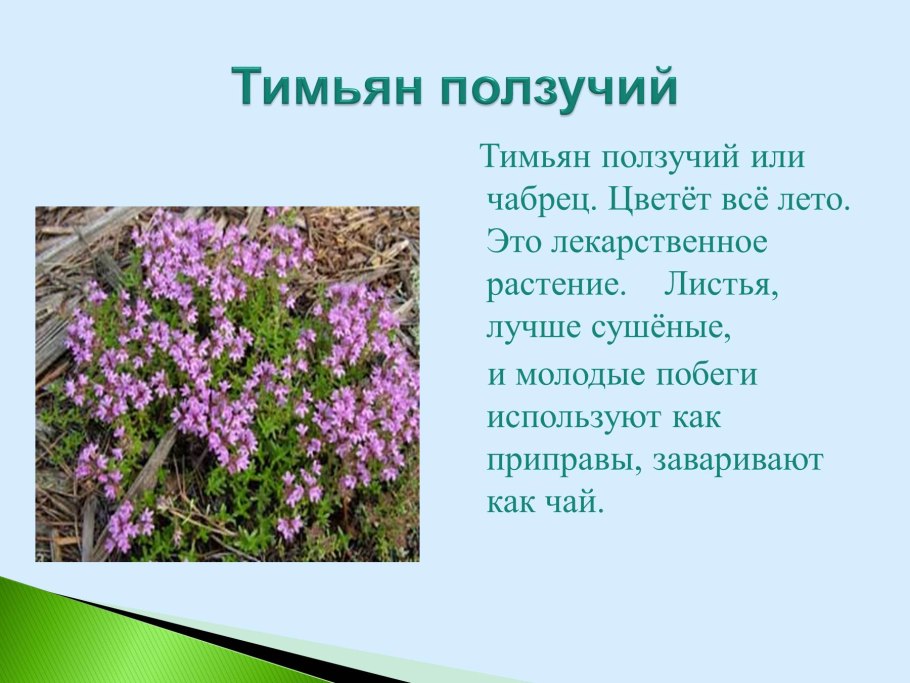 Тимьян ползучий

Тимьян ползучий или чабрец. Цветёт всё лето. Это лекарственное растение. Листья, лучше сушёные,

и молодые побеги используют как приправы, заваривают как чай.